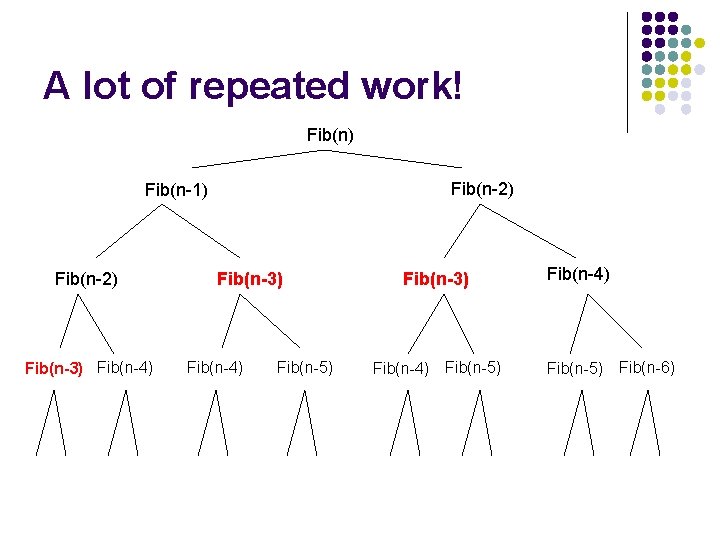 A lot of repeated work!

Fib(n)

Fib(n-1)

Fib(n-2)

Fib(n-2)

Fib(n-3)

Fib(n-3)

Fib(n-4)

Fib(n-3) Fib(n-4) Fib(n-4) Fib(n-5) Fib(n-4) Fib(n-5) Fib(n-5) Fib(n-6)